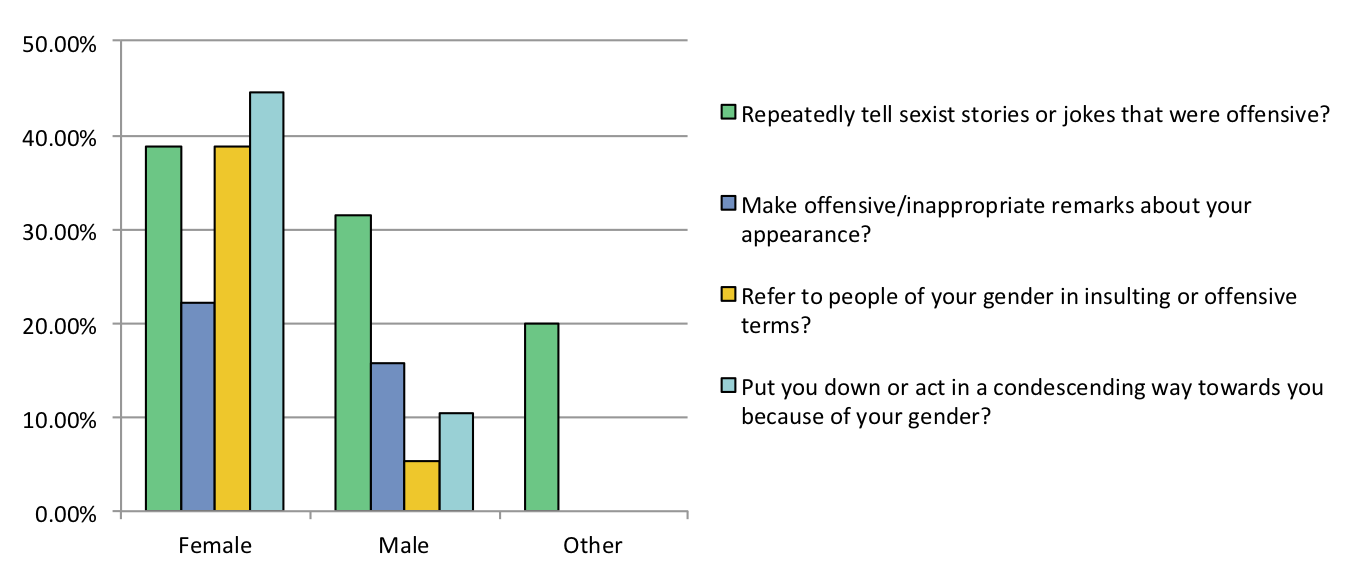 50.00%
40.00%
30.00%
20.00%
10.00%
0.00%

Female
Male
Other

Repeatedly tell sexist stories or jokes that were offensive?

Make offensive/inappropriate remarks about your appearance?

Refer to people of your gender in insulting or offensive terms?

Put you down or act in a condescending way towards you because of your gender?